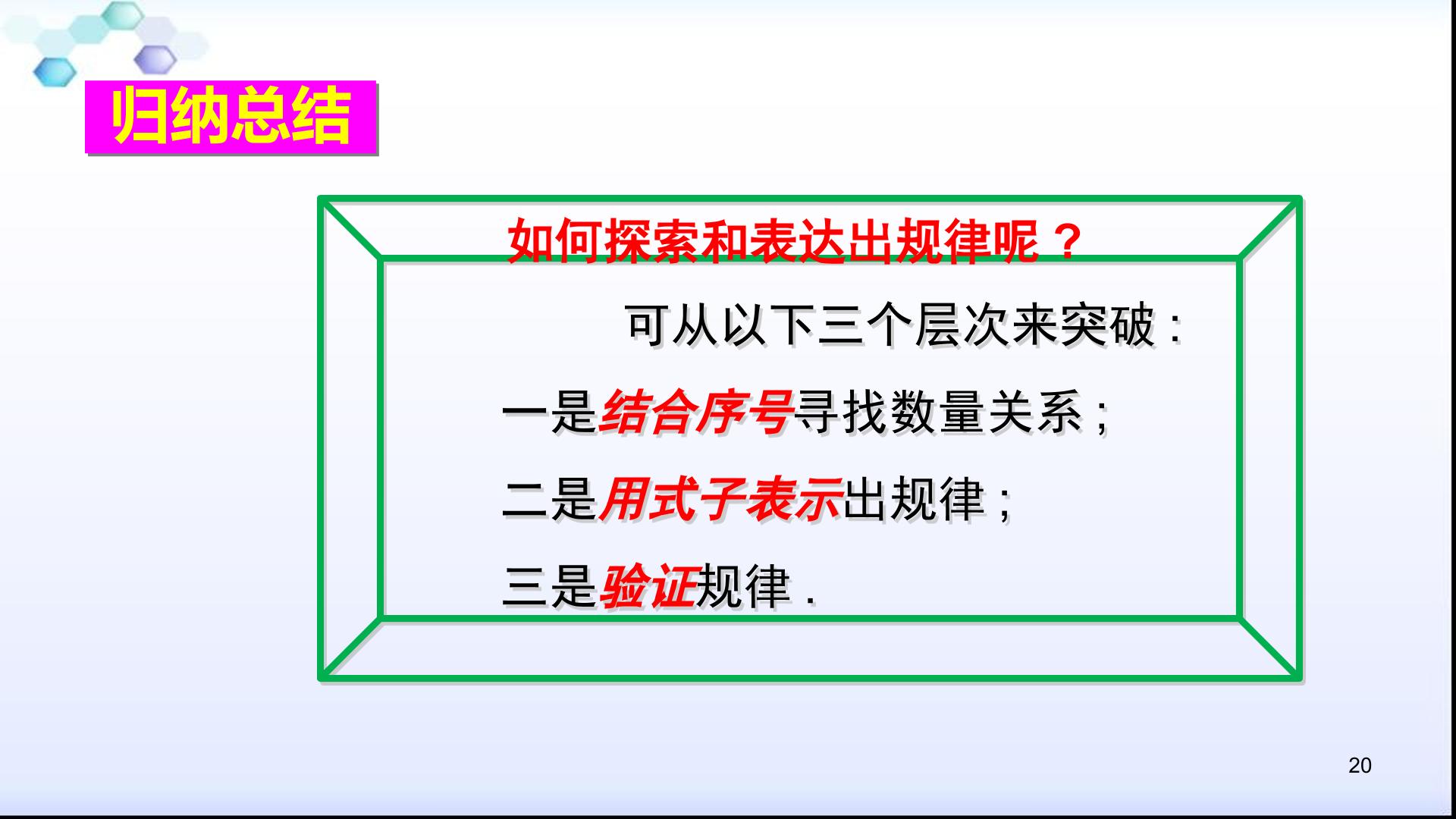 归纳总结

如何探索和表达出规律呢？

可从以下三个层次来突破：

一是结合序号寻找数量关系；

二是用式子表示出规律；

三是验证规律.

20